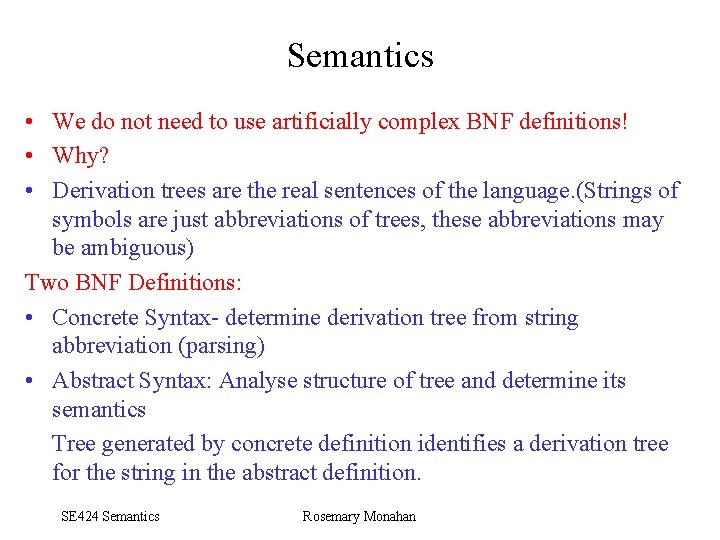 Semantics

• We do not need to use artificially complex BNF definitions!
• Why?
• Derivation trees are the real sentences of the language.(Strings of symbols are just abbreviations of trees, these abbreviations may be ambiguous)

Two BNF Definitions:
• Concrete Syntax- determine derivation tree from string abbreviation (parsing)
• Abstract Syntax: Analyse structure of tree and determine its semantics

Tree generated by concrete definition identifies a derivation tree for the string in the abstract definition.

SE424 Semantics

Rosemary Monahan